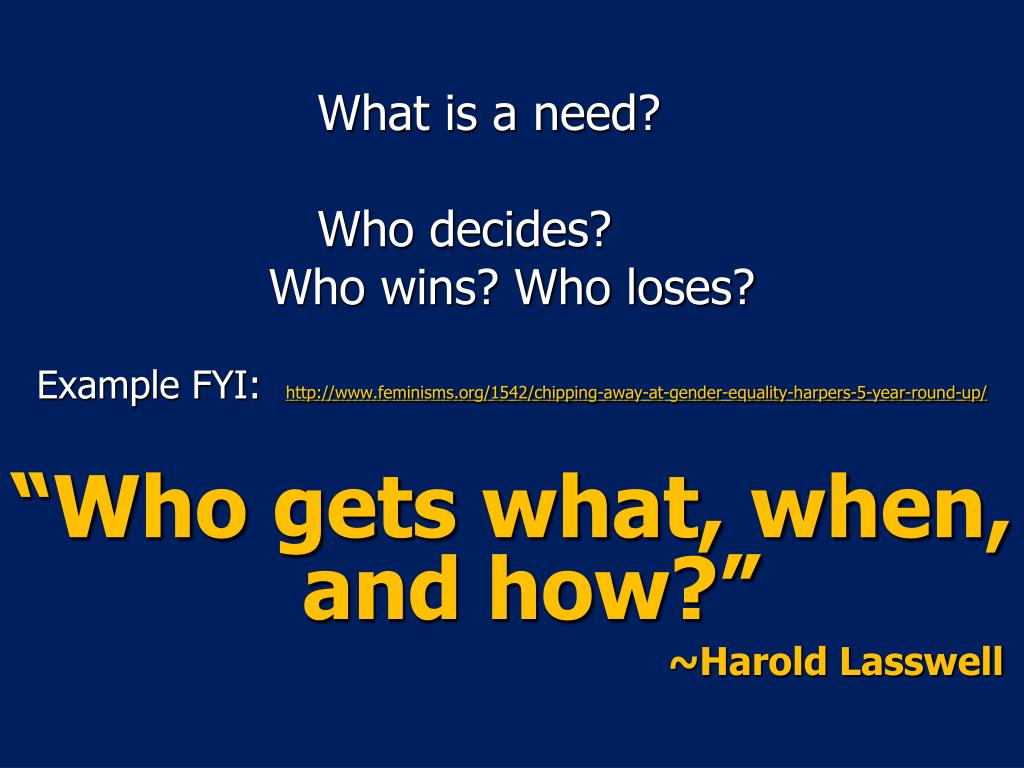 What is a need?

Who decides?
Who wins? Who loses?

Example FYI: http://www.feminisms.org/1542/chipping-away-at-gender-equality-harpers-5-year-round-up/

“Who gets what, when, and how?”
~Harold Lasswell